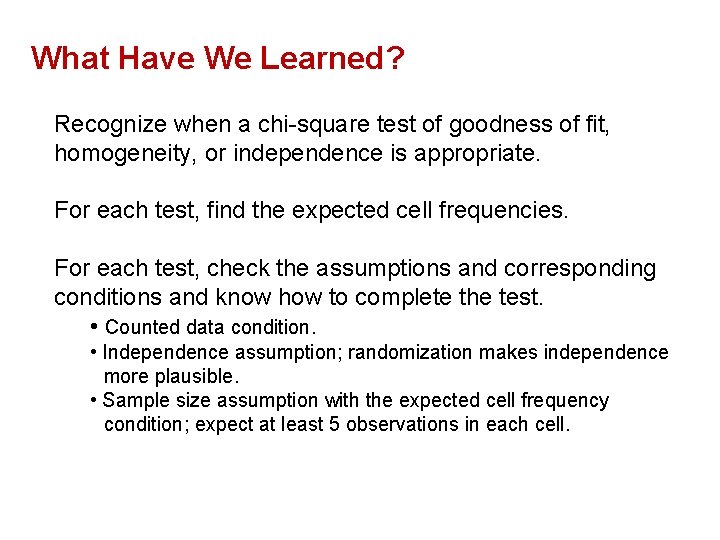 What Have We Learned?

Recognize when a chi-square test of goodness of fit, homogeneity, or independence is appropriate.

For each test, find the expected cell frequencies.

For each test, check the assumptions and corresponding conditions and know how to complete the test.

• Counted data condition.
• Independence assumption; randomization makes independence more plausible.
• Sample size assumption with the expected cell frequency condition; expect at least 5 observations in each cell.